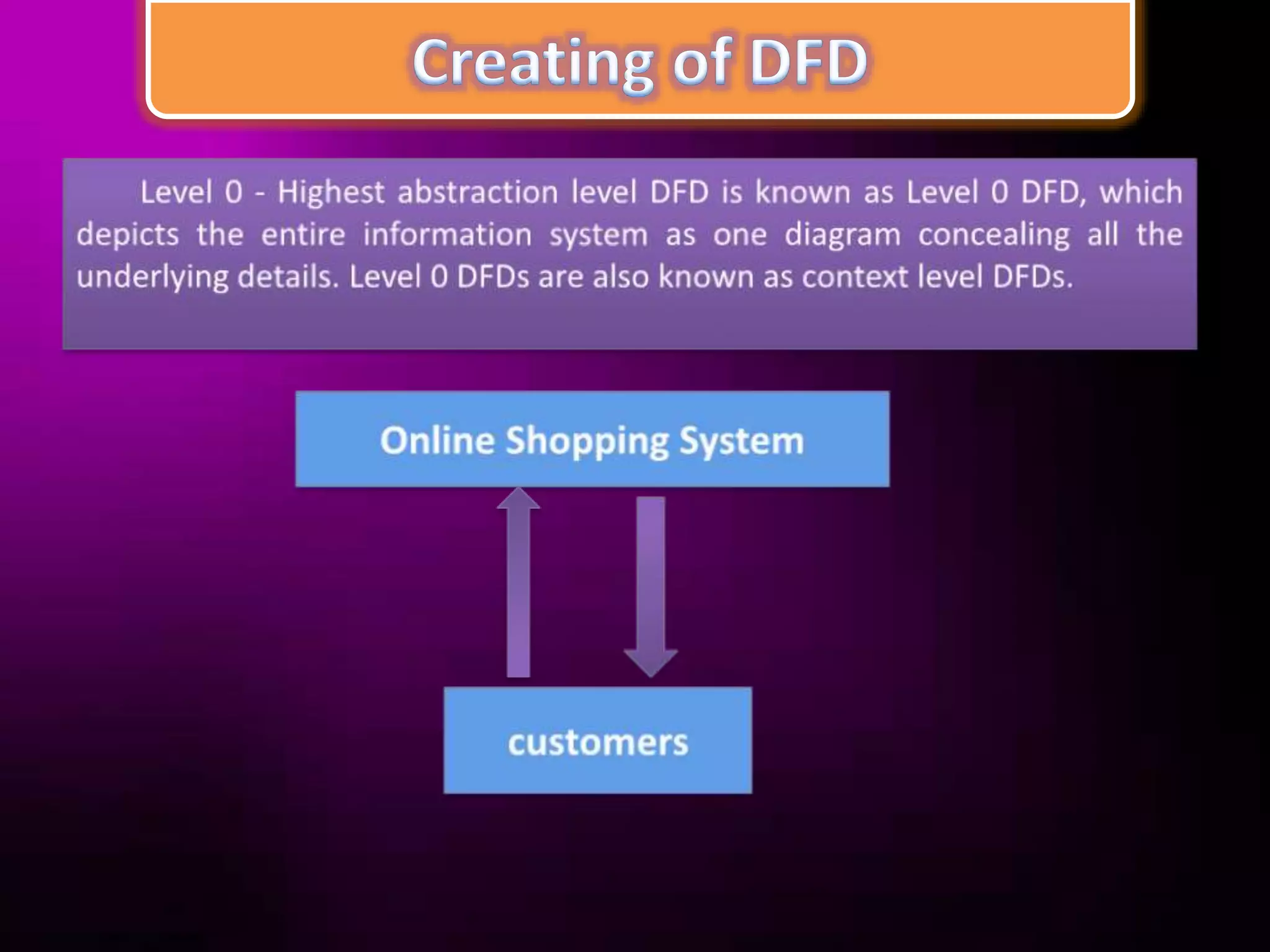 Creating of DFD

Level 0 - Highest abstraction level DFD is known as Level 0 DFD, which depicts the entire information system as one diagram concealing all the underlying details. Level 0 DFDs are also known as context level DFDs.

Online Shopping System

customers